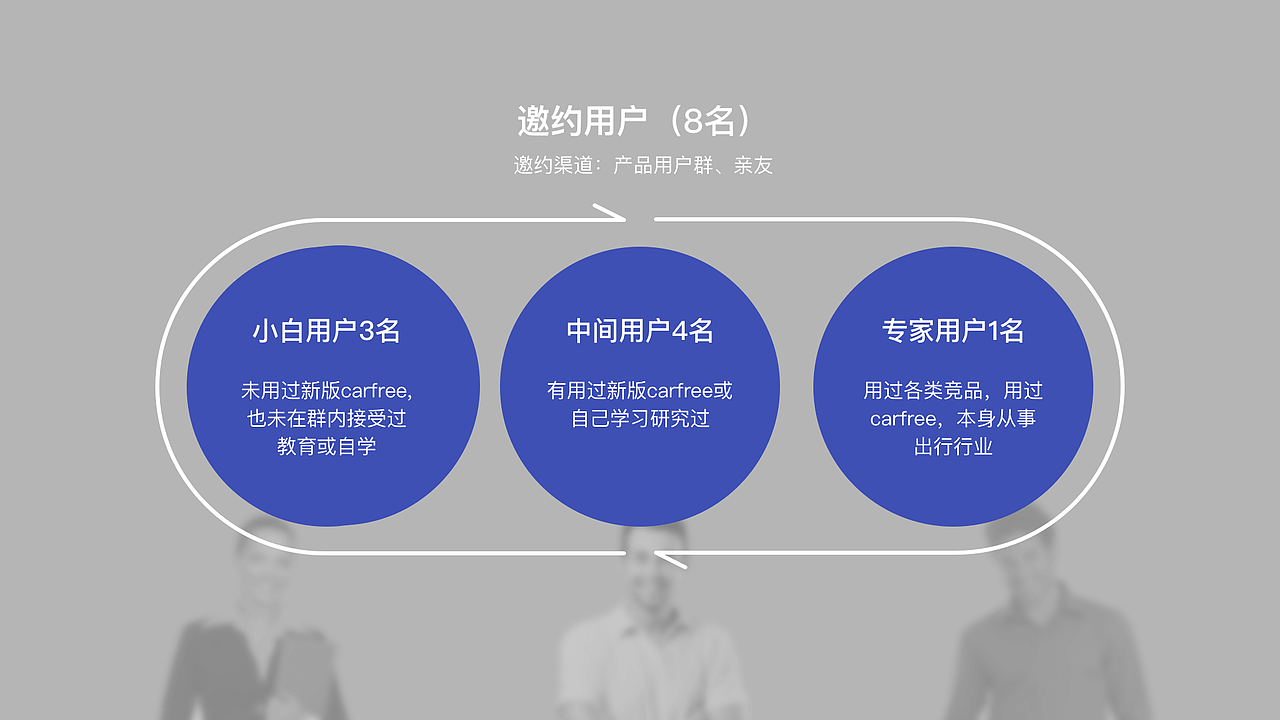 邀约用户（8名）

邀约渠道：产品用户群、亲友

小白用户3名

未用过新版carfree，也未在群内接受过教育或自学

中间用户4名

有用过新版carfree或自己学习研究过

专家用户1名

用过各类竞品，用过carfree，本身从事出行行业